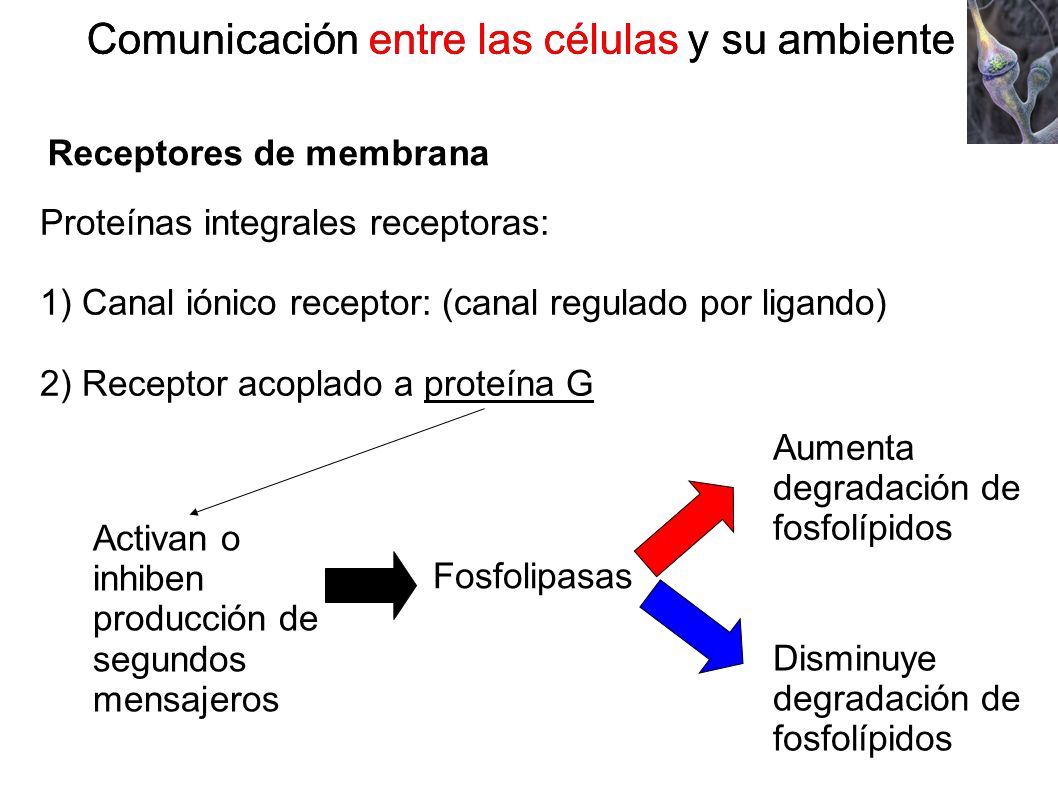 Comunicación entre las células y su ambiente

Receptores de membrana

Proteínas integrales receptoras:

1) Canal iónico receptor: (canal regulado por ligando)

2) Receptor acoplado a proteína G

Activan o inhiben producción de segundos mensajeros

Fosfolipasas

Aumenta degradación de fosfolípidos

Disminuye degradación de fosfolípidos